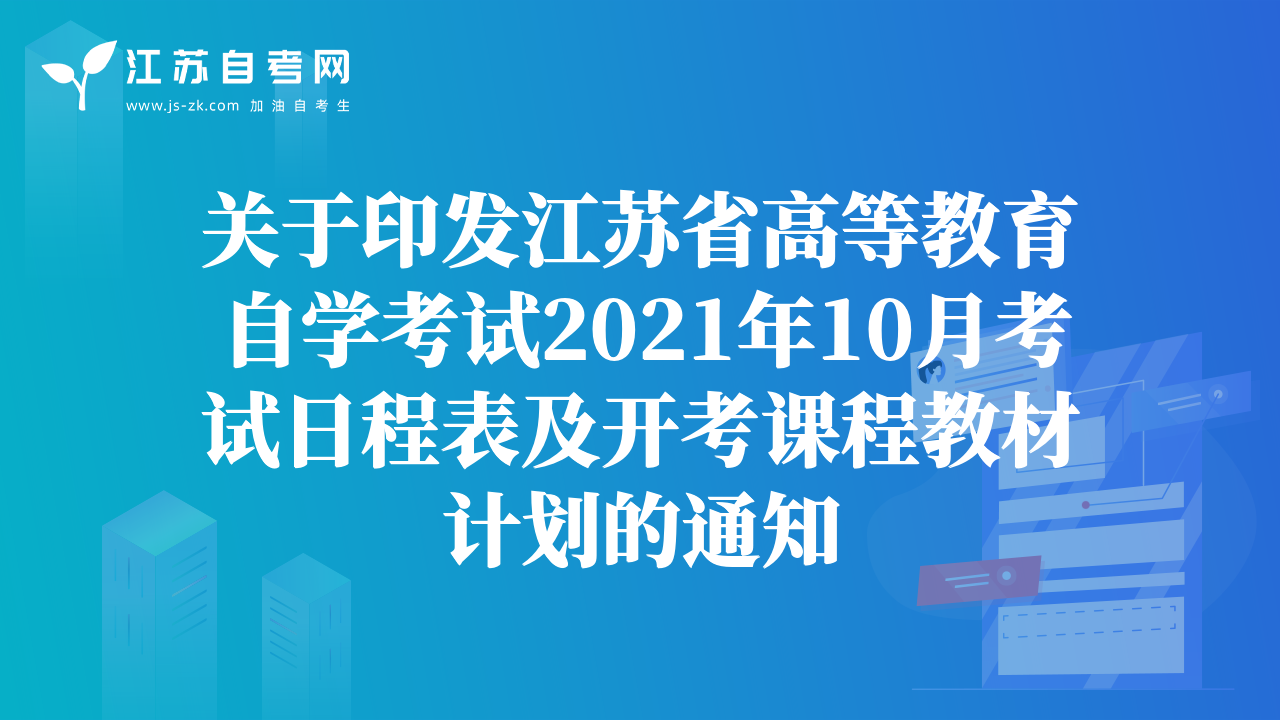 江苏自考网
www.js-zk.com 加油自考生

关于印发江苏省高等教育自学考试2021年10月考试日程表及开考课程教材计划的通知